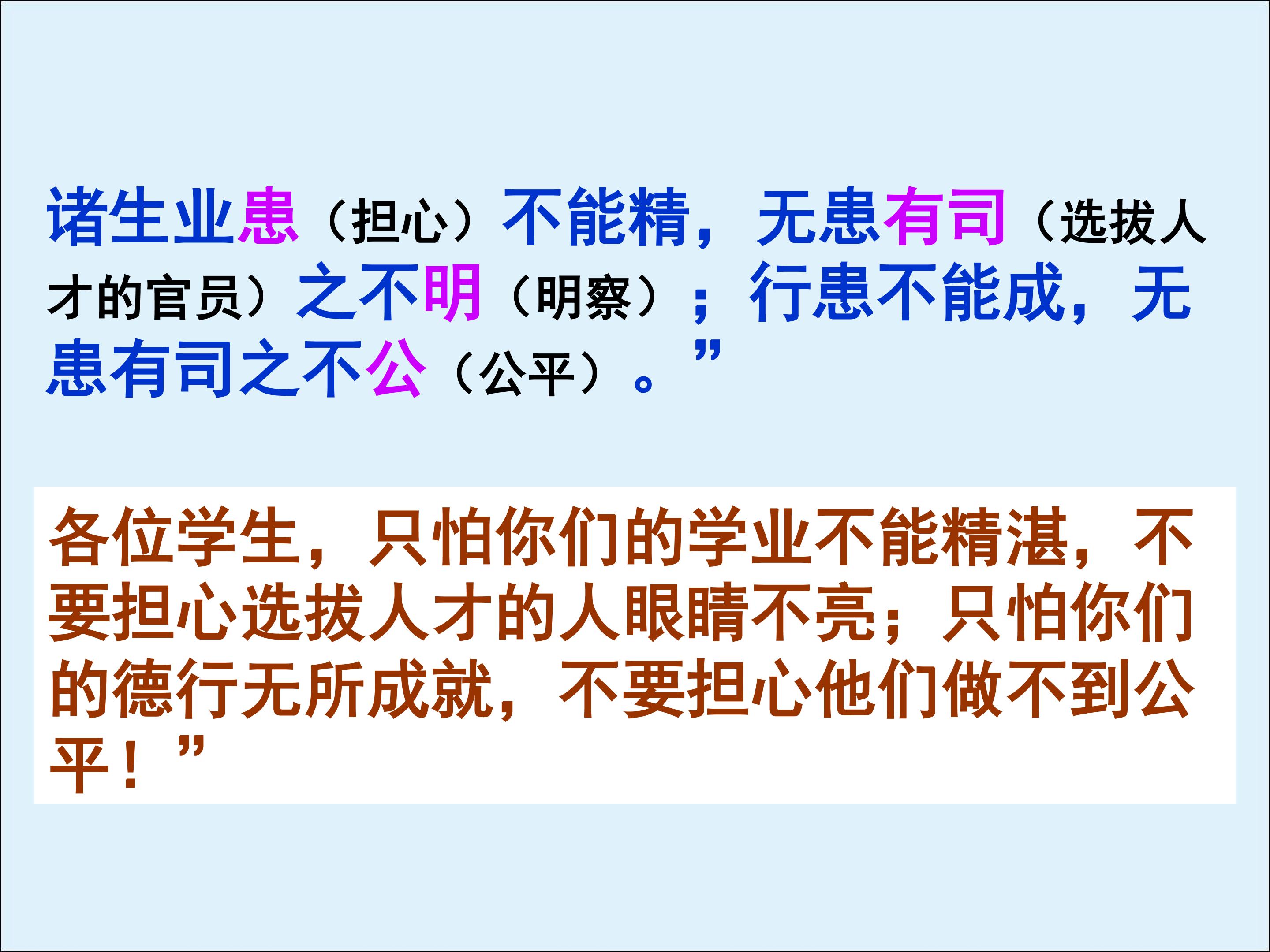 诸生业患（担心）不能精，无患有司（选拔人才的官员）之不明（明察）；行患不能成，无患有司之不公（公平）。”

各位学生，只怕你们的学业不能精湛，不要担心选拔人才的人眼睛不亮；只怕你们的德行无所成就，不要担心他们做不到公平！”